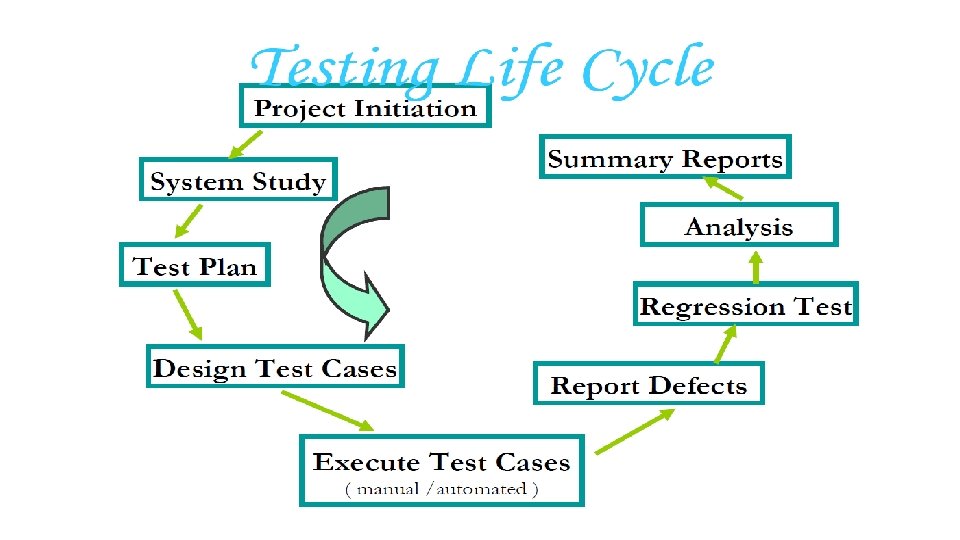 Testing Life Cycle

Project Initiation

System Study

Test Plan

Design Test Cases

Execute Test Cases
( manual /automated )

Report Defects

Regression Test

Analysis

Summary Reports